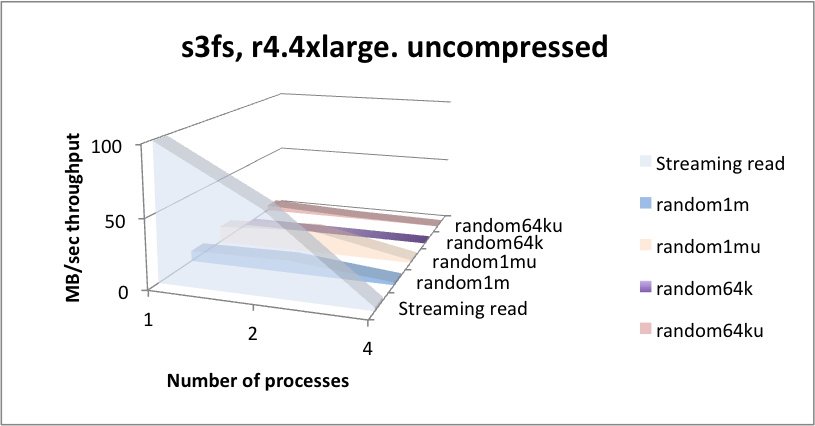 s3fs, r4.4xlarge. uncompressed

MB/sec throughput

100

50

0

1

2

4

Number of processes

random64ku
random64k
random1mu
random1m
Streaming read

Streaming read
random1m
random1mu
random64k
random64ku